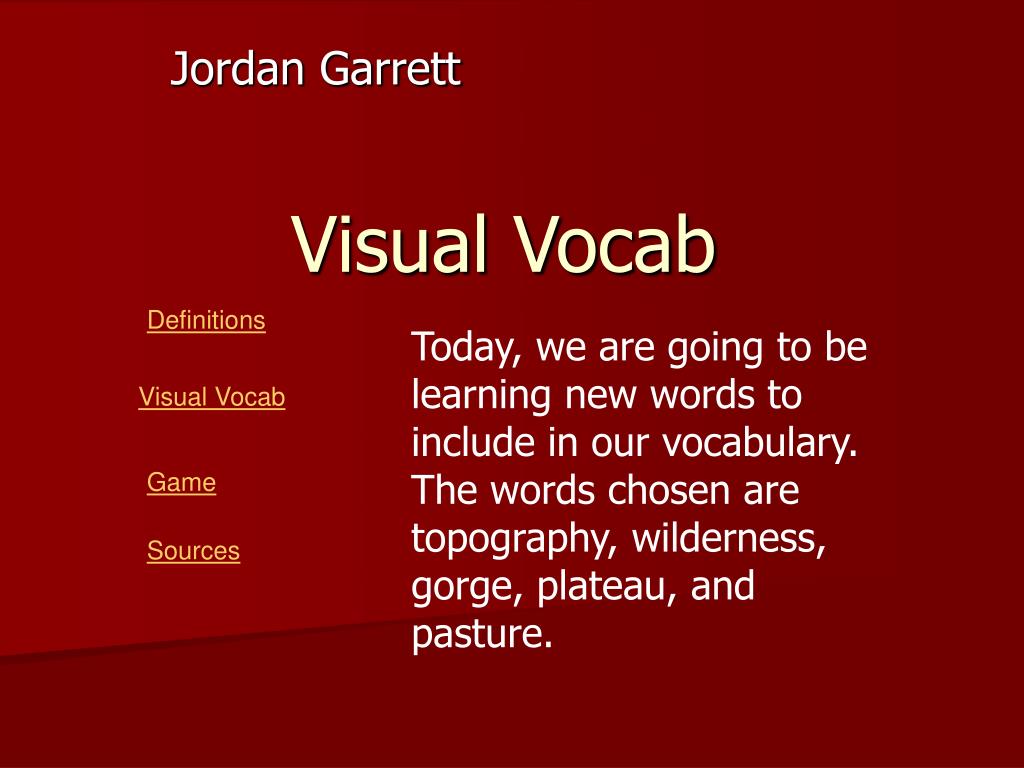 Jordan Garrett

Visual Vocab

Definitions

Visual Vocab

Game

Sources

Today, we are going to be learning new words to include in our vocabulary. The words chosen are topography, wilderness, gorge, plateau, and pasture.